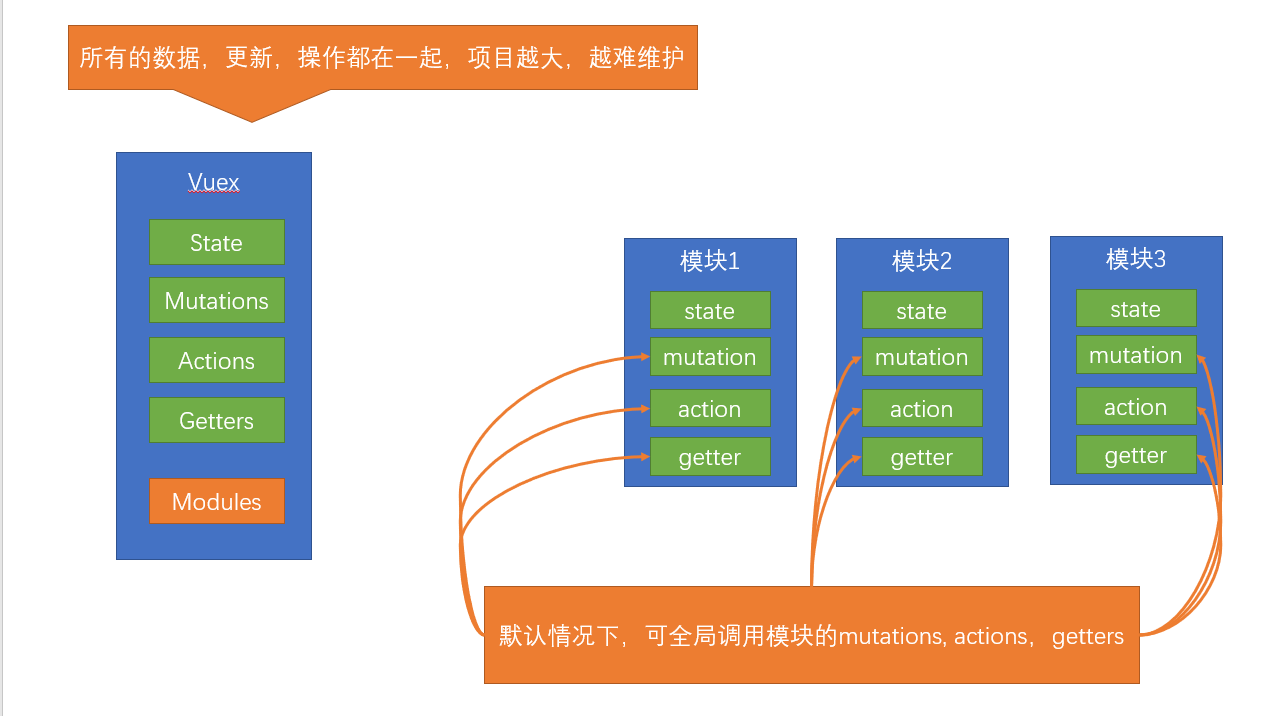 所有的数据，更新，操作都在一起，项目越大，越难维护

Vuex

State

Mutations

Actions

Getters

Modules

模块1

state

mutation

action

getter

模块2

state

mutation

action

getter

模块3

state

mutation

action

getter

默认情况下，可全局调用模块的mutations, actions， getters